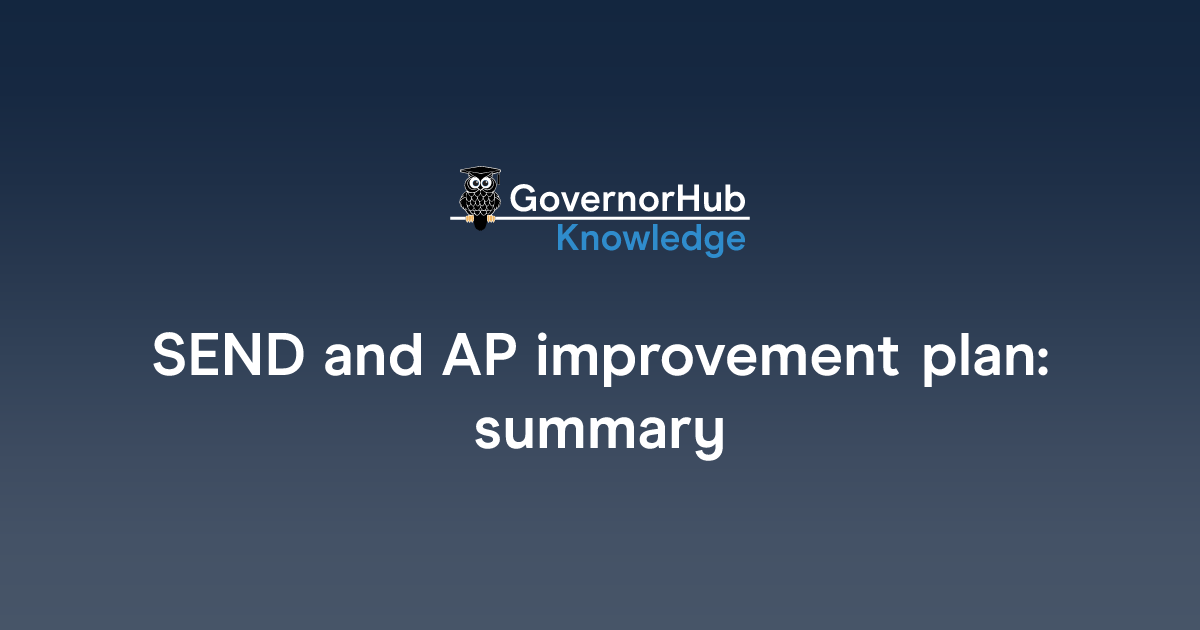 GovernorHub
Knowledge

SEND and AP improvement plan: summary